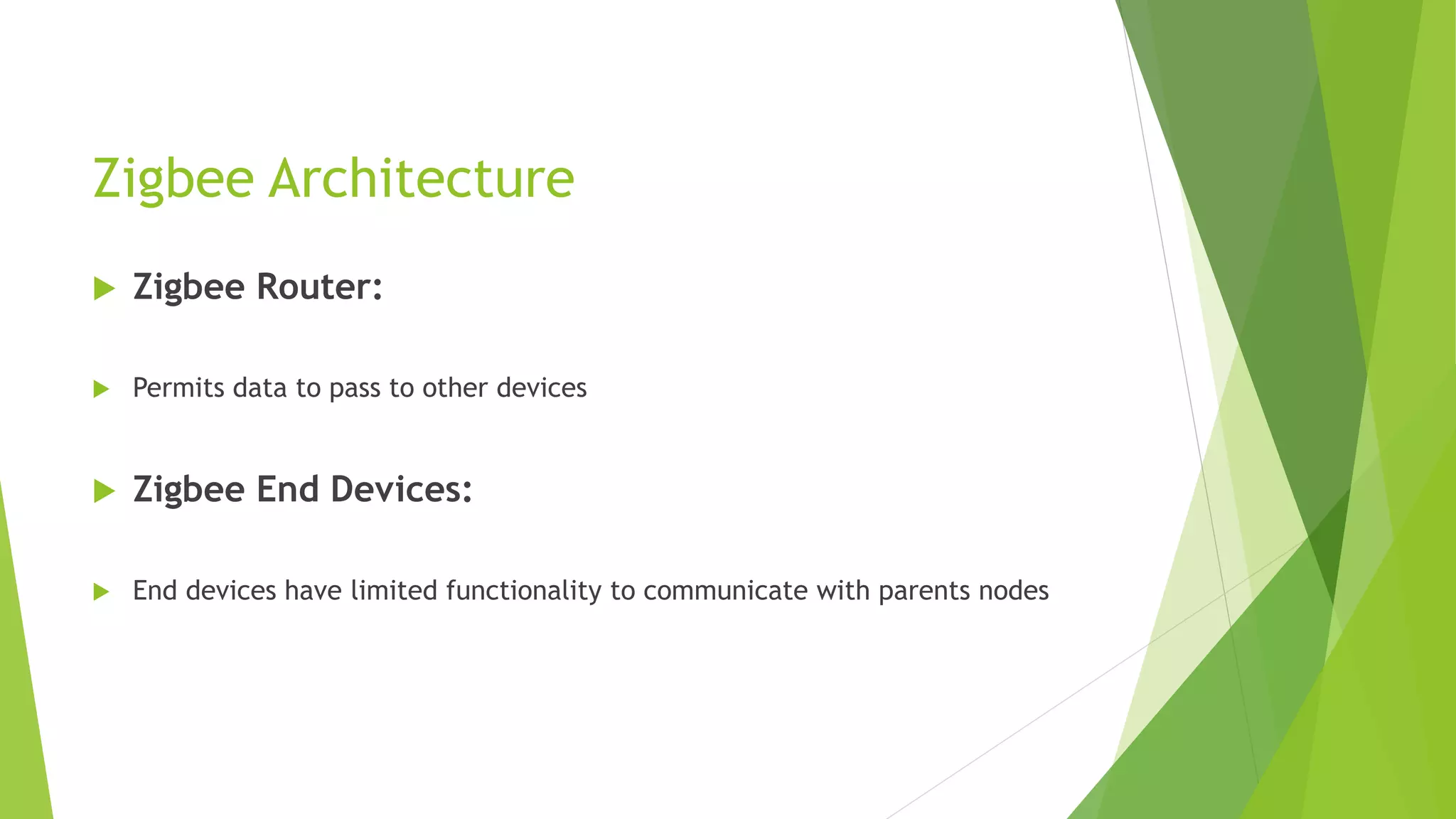 Zigbee Architecture

Zigbee Router:

Permits data to pass to other devices

Zigbee End Devices:

End devices have limited functionality to communicate with parents nodes